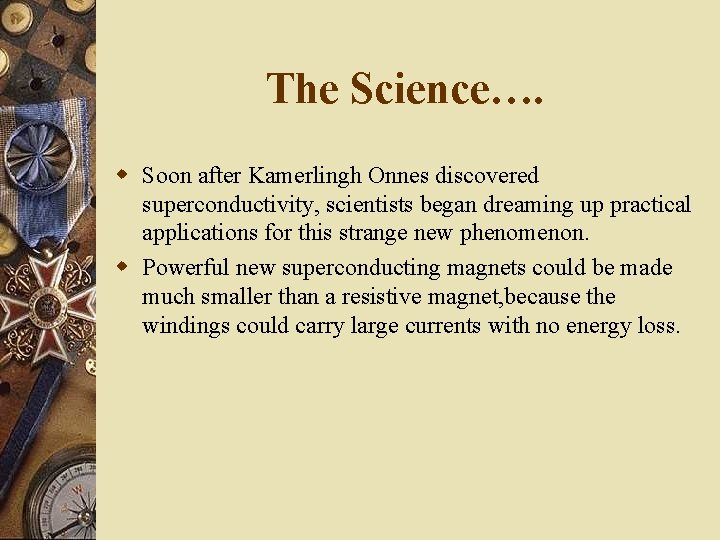 The Science….

Soon after Kamerlingh Onnes discovered superconductivity, scientists began dreaming up practical applications for this strange new phenomenon.

Powerful new superconducting magnets could be made much smaller than a resistive magnet,because the windings could carry large currents with no energy loss.